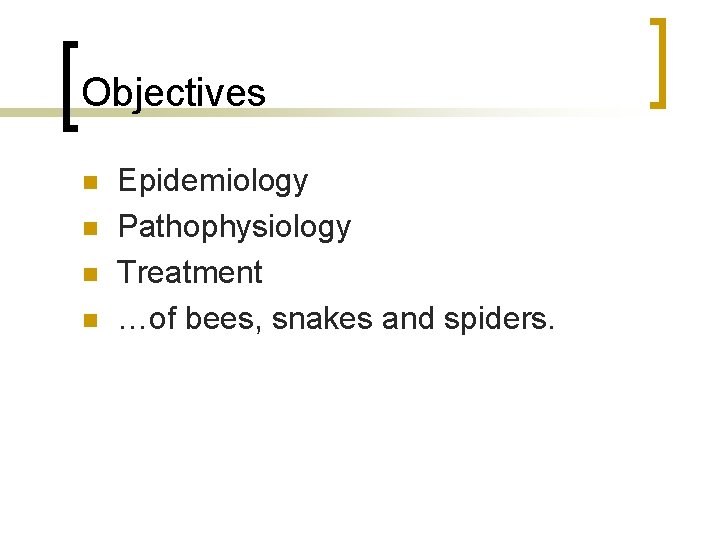 Objectives

- Epidemiology
- Pathophysiology
- Treatment
- …of bees, snakes and spiders.